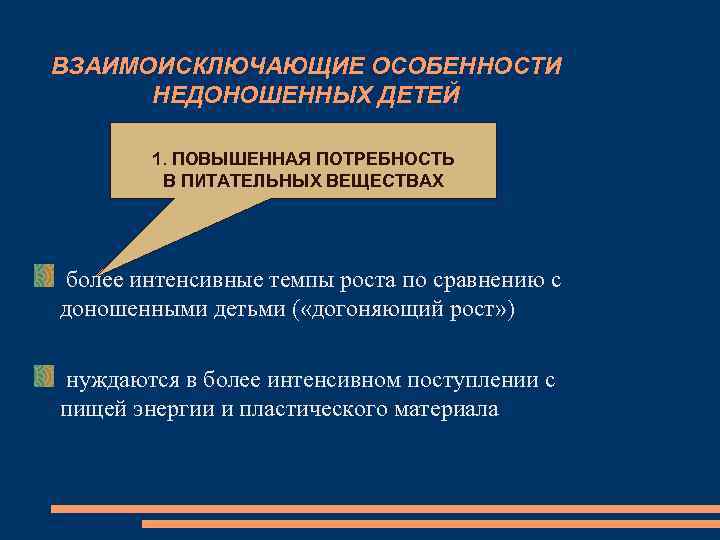 ВЗАИМОИСКЛЮЧАЮЩИЕ ОСОБЕННОСТИ НЕДОНОШЕННЫХ ДЕТЕЙ

1. ПОВЫШЕННАЯ ПОТРЕБНОСТЬ В ПИТАТЕЛЬНЫХ ВЕЩЕСТВАХ

более интенсивные темпы роста по сравнению с доношенными детьми («догоняющий рост»)

нуждаются в более интенсивном поступлении с пищей энергии и пластического материала